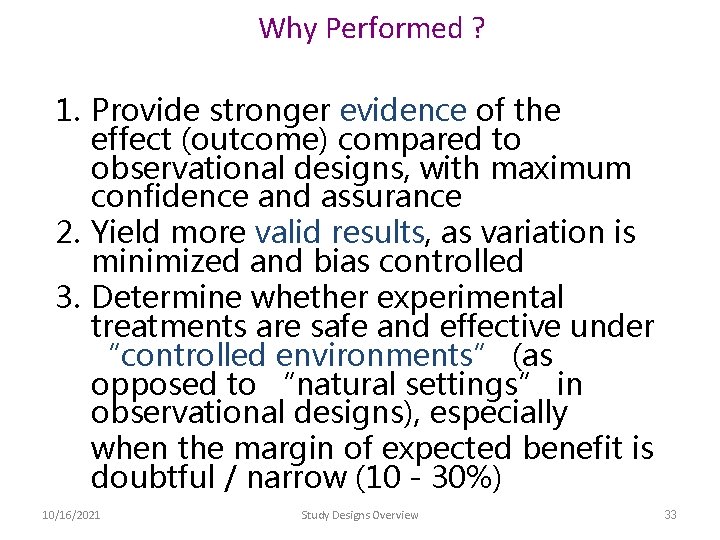 Why Performed ?

1. Provide stronger evidence of the effect (outcome) compared to observational designs, with maximum confidence and assurance
2. Yield more valid results, as variation is minimized and bias controlled
3. Determine whether experimental treatments are safe and effective under "controlled environments" (as opposed to "natural settings" in observational designs), especially when the margin of expected benefit is doubtful / narrow (10 - 30%)

10/16/2021 Study Designs Overview 33